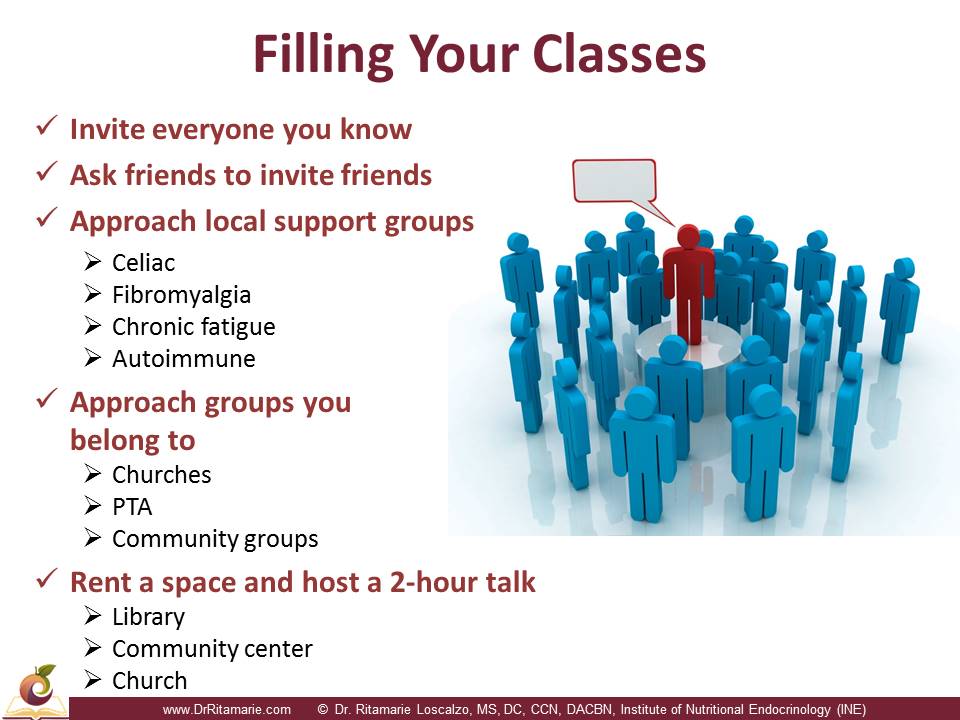 Filling Your Classes

✓ Invite everyone you know
✓ Ask friends to invite friends
✓ Approach local support groups
➢ Celiac
➢ Fibromyalgia
➢ Chronic fatigue
➢ Autoimmune
✓ Approach groups you belong to
➢ Churches
➢ PTA
➢ Community groups
✓ Rent a space and host a 2-hour talk
➢ Library
➢ Community center
➢ Church

www.DrRitamarie.com © Dr. Ritamarie Loscalzo, MS, DC, CCN, DACBN, Institute of Nutritional Endocrinology (INE)